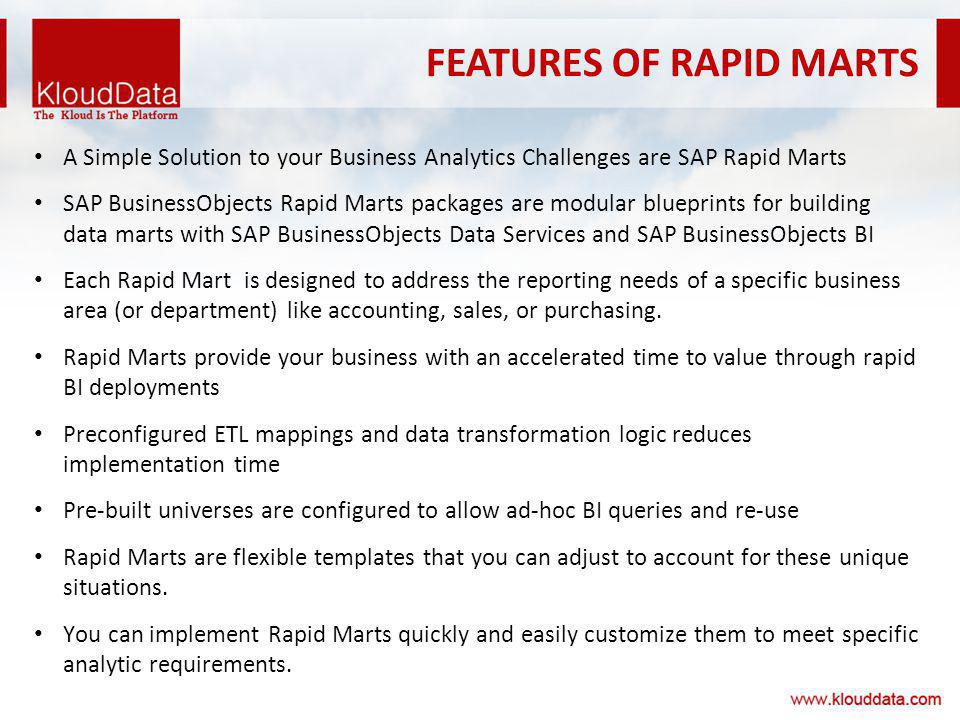 KloudData
The Kloud Is The Platform

FEATURES OF RAPID MARTS

• A Simple Solution to your Business Analytics Challenges are SAP Rapid Marts

• SAP BusinessObjects Rapid Marts packages are modular blueprints for building data marts with SAP BusinessObjects Data Services and SAP BusinessObjects BI

• Each Rapid Mart is designed to address the reporting needs of a specific business area (or department) like accounting, sales, or purchasing.

• Rapid Marts provide your business with an accelerated time to value through rapid BI deployments

• Preconfigured ETL mappings and data transformation logic reduces implementation time

• Pre-built universes are configured to allow ad-hoc BI queries and re-use

• Rapid Marts are flexible templates that you can adjust to account for these unique situations.

• You can implement Rapid Marts quickly and easily customize them to meet specific analytic requirements.

www.klouddata.com